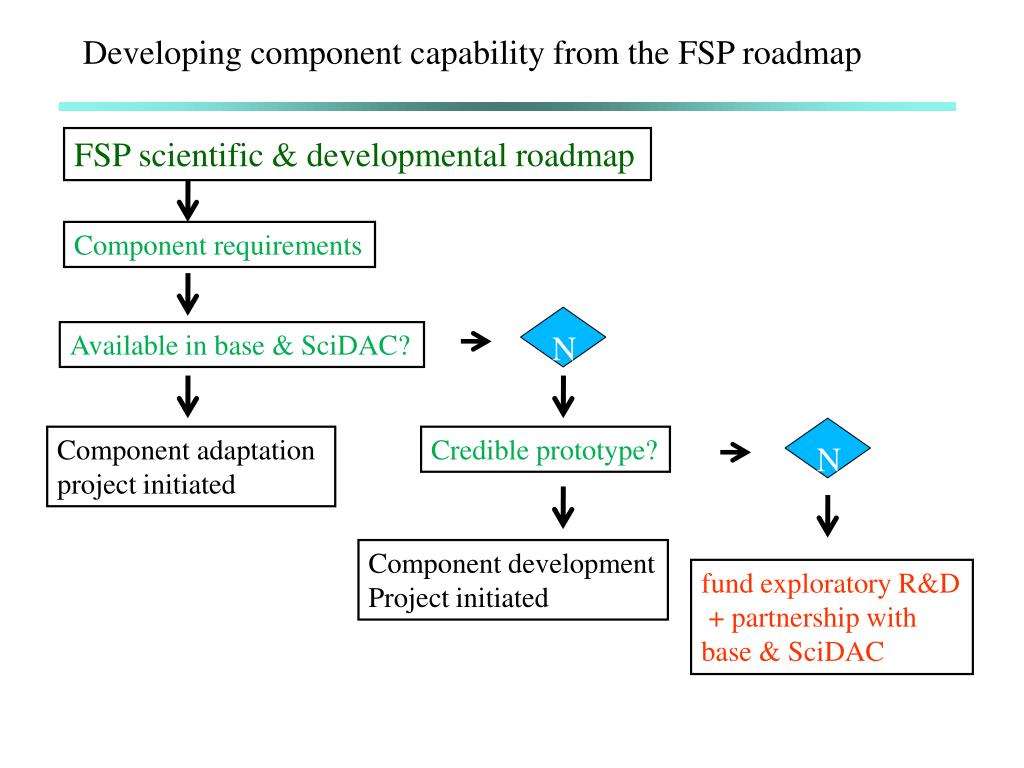 Developing component capability from the FSP roadmap

FSP scientific & developmental roadmap

Component requirements

Available in base & SciDAC?

N

Component adaptation project initiated

Credible prototype?

N

Component development Project initiated

fund exploratory R&D + partnership with base & SciDAC